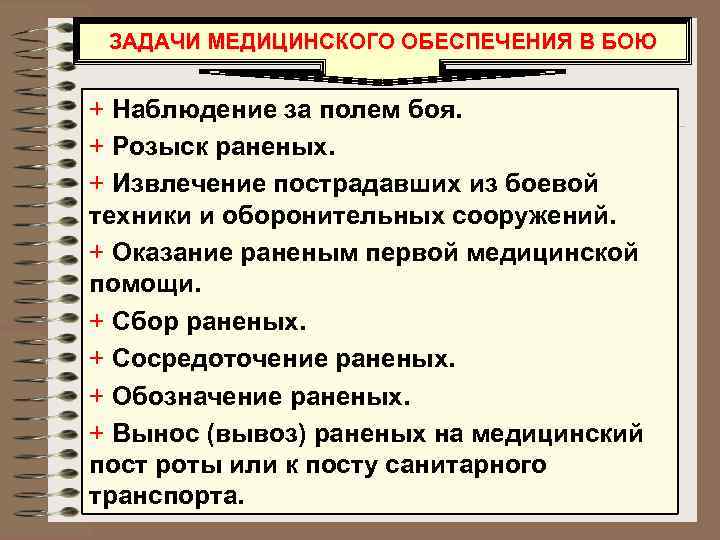 ЗАДАЧИ МЕДИЦИНСКОГО ОБЕСПЕЧЕНИЯ В БОЮ

+ Наблюдение за полем боя.

+ Розыск раненых.

+ Извлечение пострадавших из боевой техники и оборонительных сооружений.

+ Оказание раненым первой медицинской помощи.

+ Сбор раненых.

+ Сосредоточение раненых.

+ Обозначение раненых.

+ Вынос (вывоз) раненых на медицинский пост роты или к посту санитарного транспорта.